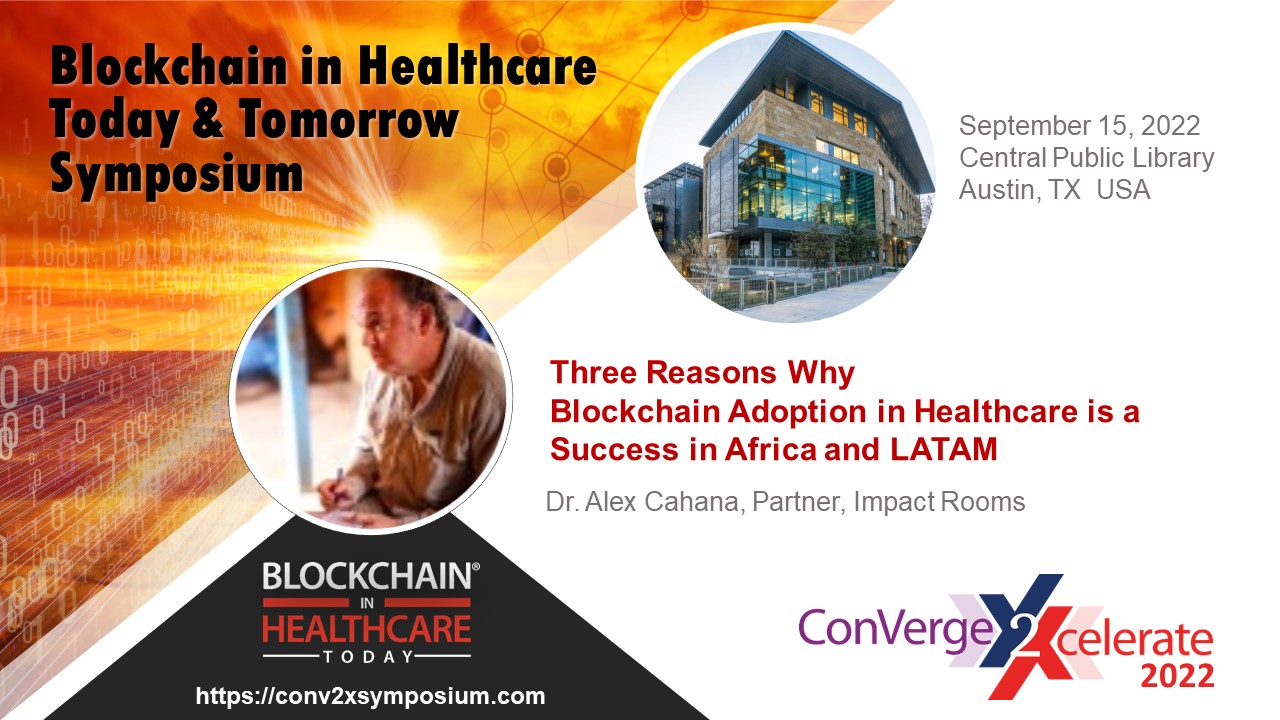 Blockchain in Healthcare Today & Tomorrow Symposium

September 15, 2022
Central Public Library
Austin, TX USA

Three Reasons Why
Blockchain Adoption in Healthcare is a Success in Africa and LATAM

Dr. Alex Cahana, Partner, Impact Rooms

BLOCKCHAIN® IN HEALTHCARE TODAY

https://conv2xsymposium.com

ConVerge2Xcelerate 2022